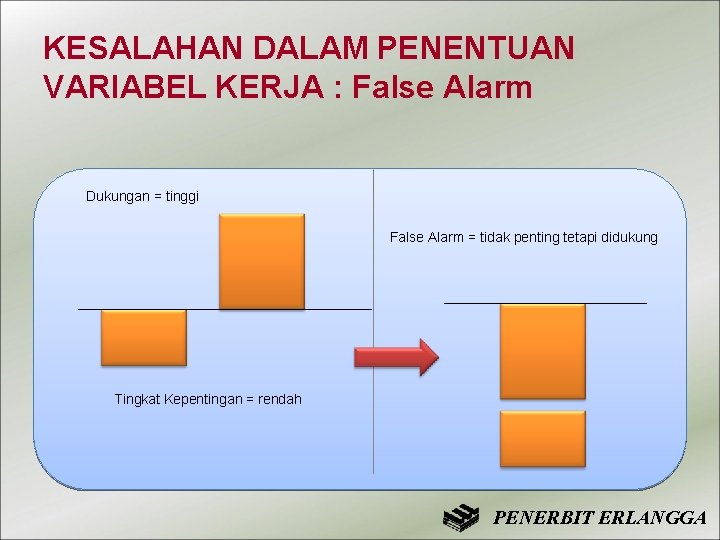 KESALAHAN DALAM PENENTUAN VARIABEL KERJA : False Alarm

Dukungan = tinggi

Tingkat Kepentingan = rendah

False Alarm = tidak penting tetapi didukung

PENERBIT ERLANGGA